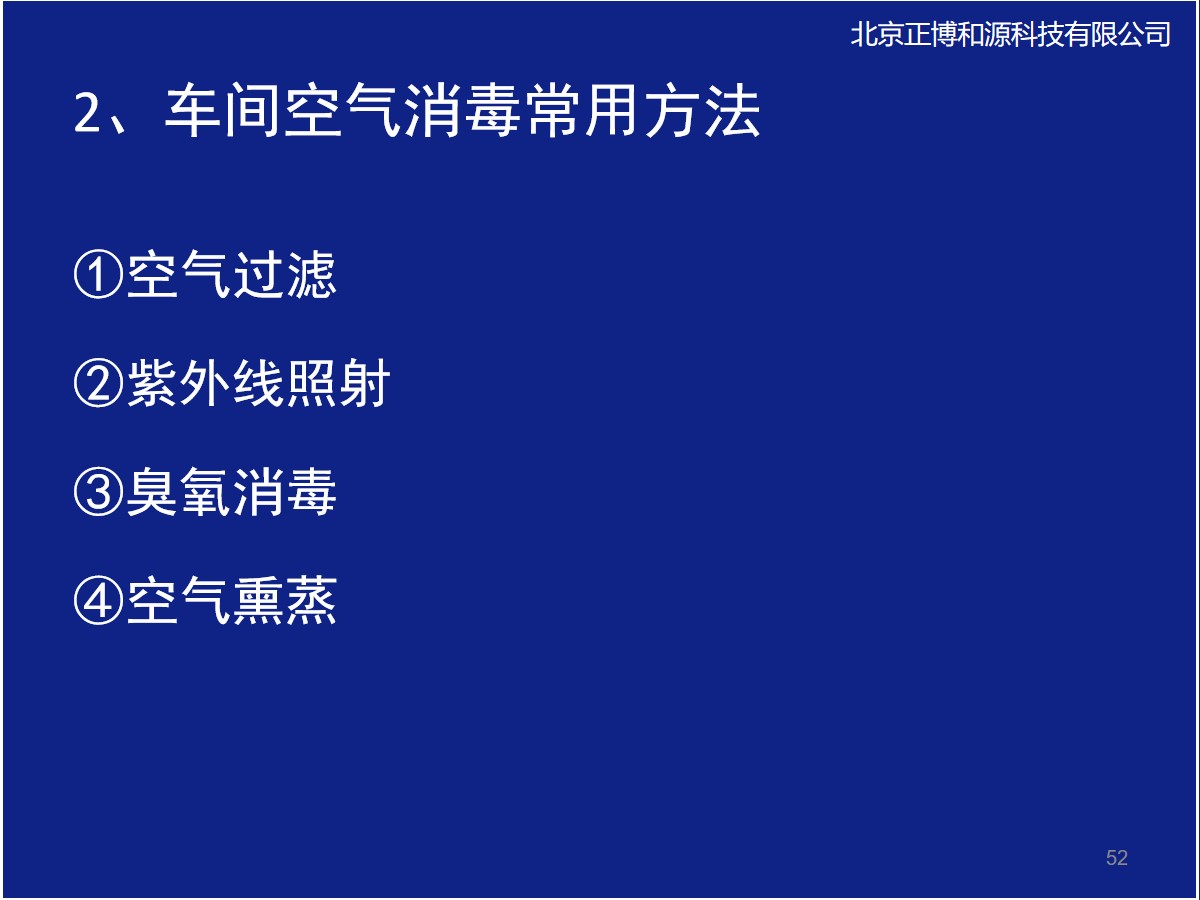 北京正博和源科技有限公司

2、车间空气消毒常用方法

①空气过滤

②紫外线照射

③臭氧消毒

④空气熏蒸

52